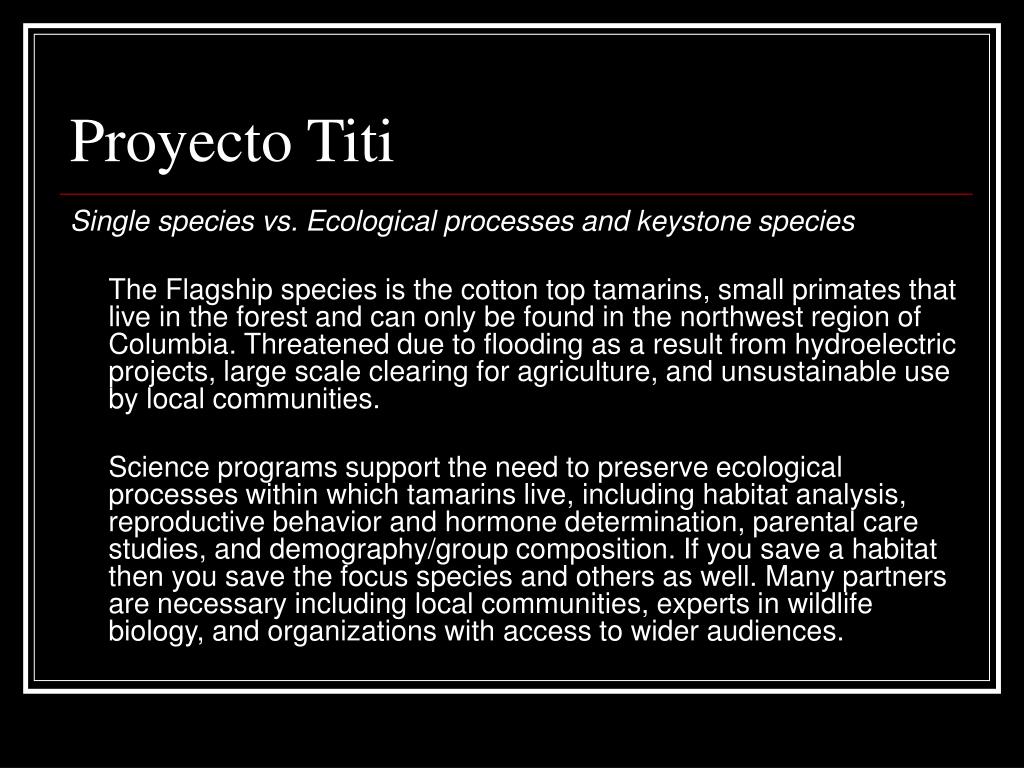 Proyecto Titi

Single species vs. Ecological processes and keystone species

The Flagship species is the cotton top tamarins, small primates that live in the forest and can only be found in the northwest region of Columbia. Threatened due to flooding as a result from hydroelectric projects, large scale clearing for agriculture, and unsustainable use by local communities.

Science programs support the need to preserve ecological processes within which tamarins live, including habitat analysis, reproductive behavior and hormone determination, parental care studies, and demography/group composition. If you save a habitat then you save the focus species and others as well. Many partners are necessary including local communities, experts in wildlife biology, and organizations with access to wider audiences.